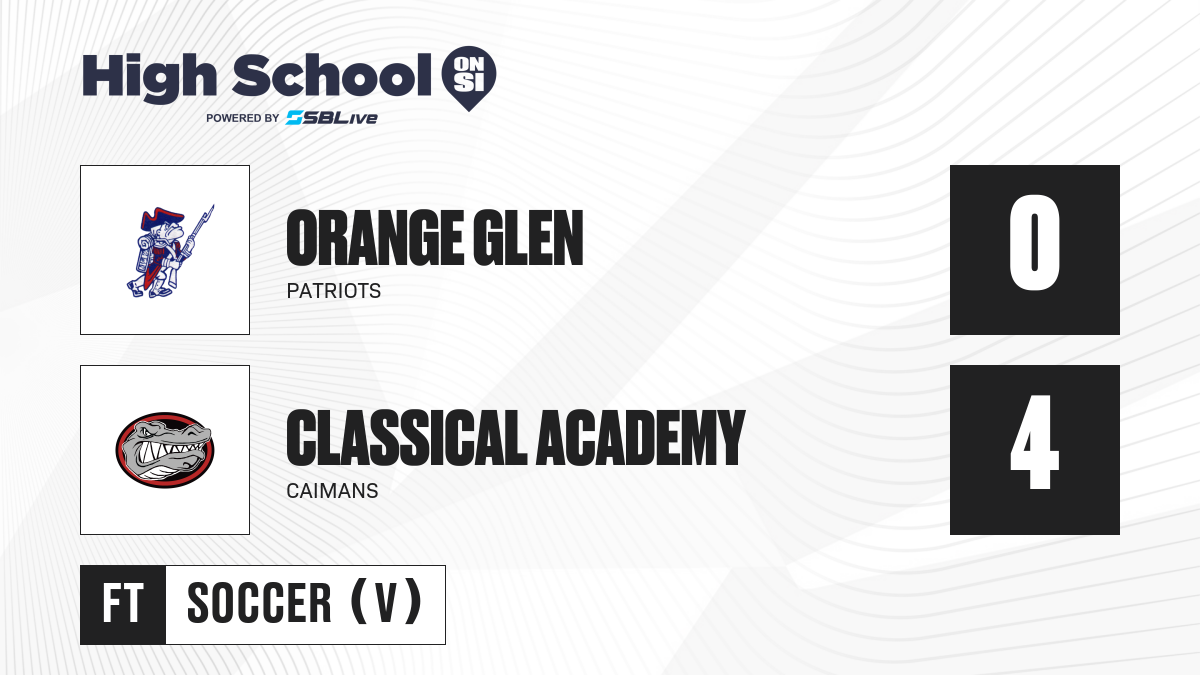 High School ON SI
POWERED BY SBLive

ORANGE GLEN
PATRIOTS

0

CLASSICAL ACADEMY
CAIMANS

4

FT SOCCER (V)